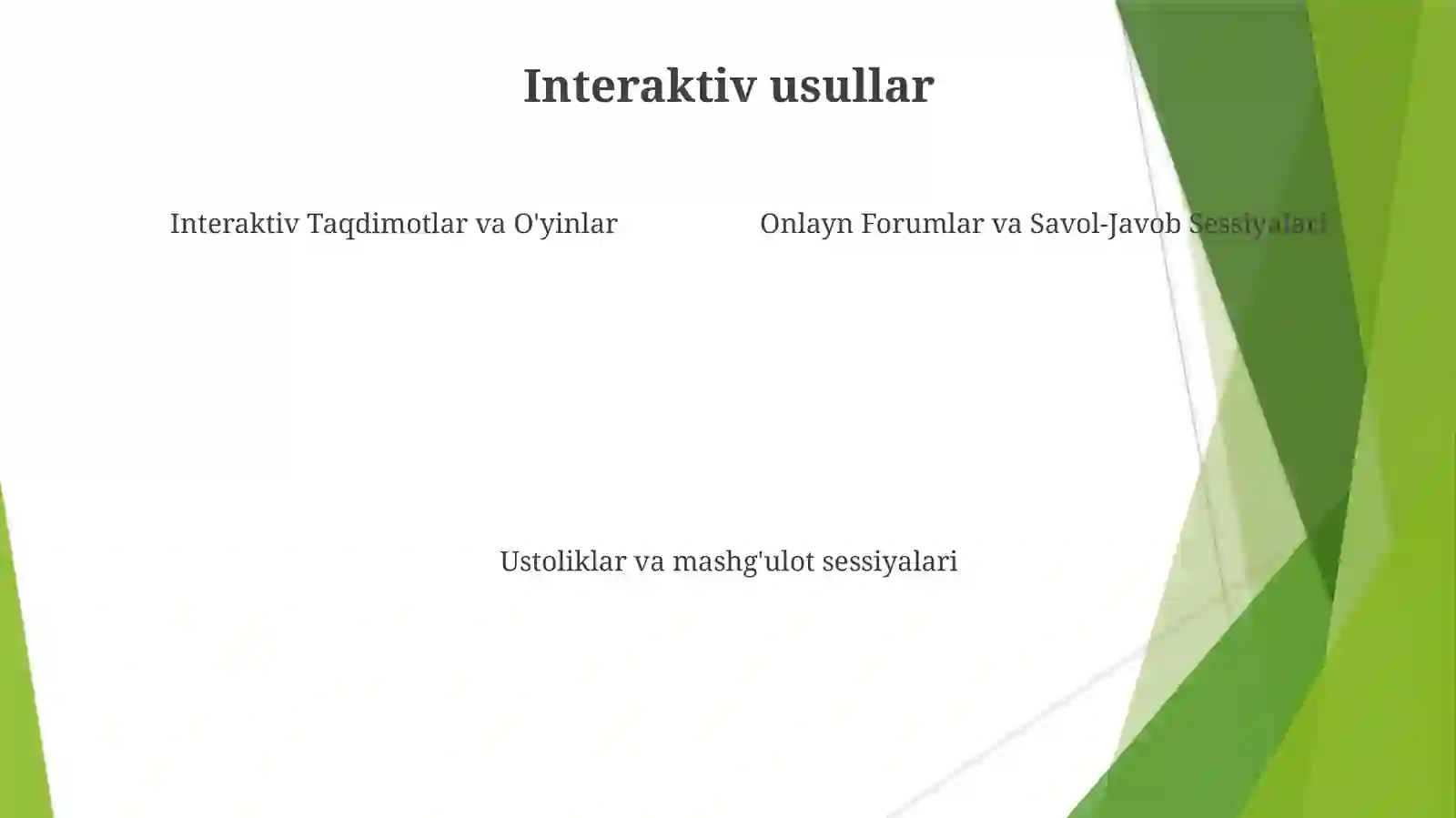 Interaktiv usullar

Interaktiv Taqdimotlar va O'yinlar

Onlayn Forumlar va Savol-Javob Sessiyalari

Ustoliklar va mashg'ulot sessiyalari